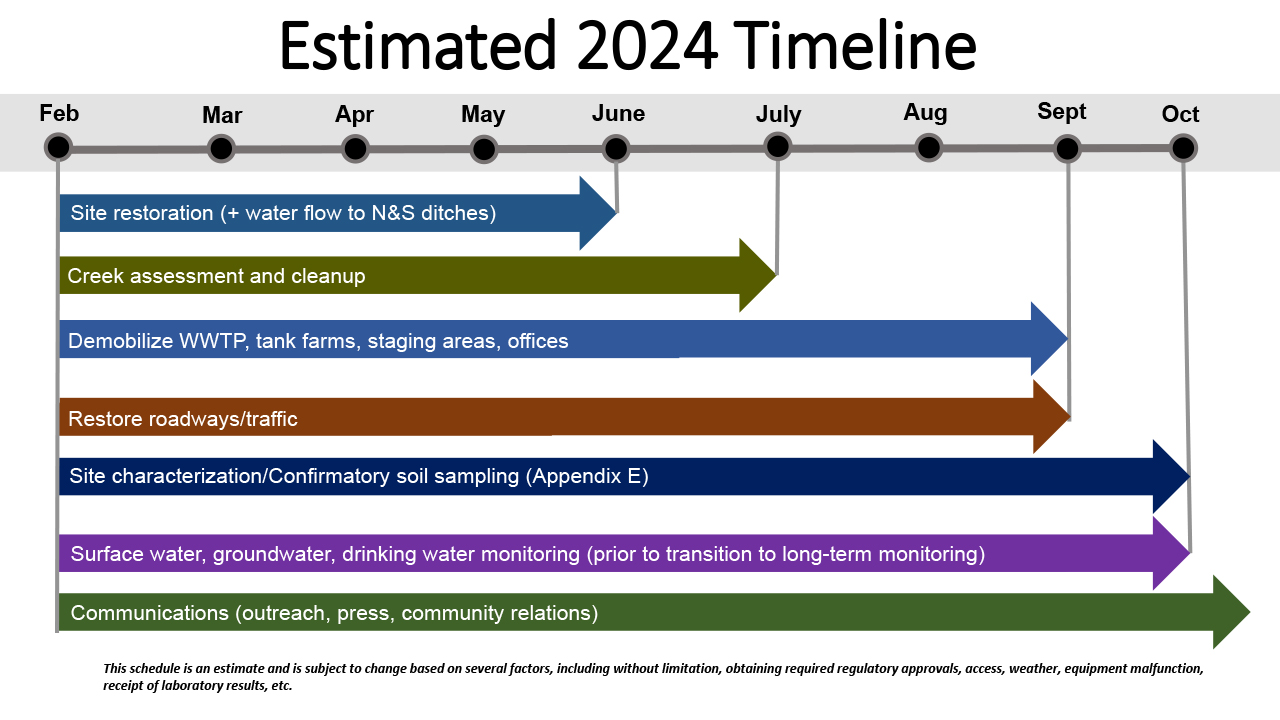 Estimated 2024 Timeline

Feb Mar Apr May June July Aug Sept Oct

Site restoration (+ water flow to N&S ditches)

Creek assessment and cleanup

Demobilize WWTP, tank farms, staging areas, offices

Restore roadways/traffic

Site characterization/Confirmatory soil sampling (Appendix E)

Surface water, groundwater, drinking water monitoring (prior to transition to long-term monitoring)

Communications (outreach, press, community relations)

This schedule is an estimate and is subject to change based on several factors, including without limitation, obtaining required regulatory approvals, access, weather, equipment malfunction, receipt of laboratory results, etc.